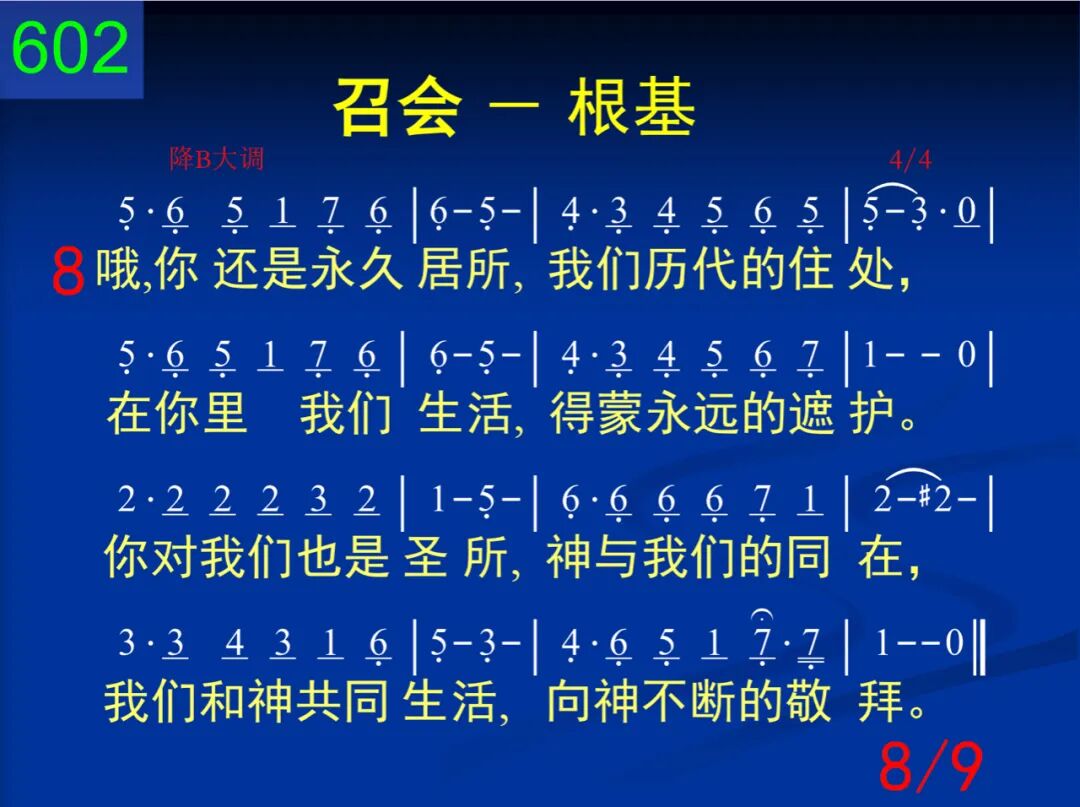 602

召会 — 根基

降B大调 4/4

5 · 6 5 1 7 6 | 6 - 5 - | 4 · 3 4 5 6 5 | 5 - 3 · 0 |
8 哦,你 还是永久 居所, 我们历代的住 处,

5 · 6 5 1 7 6 | 6 - 5 - | 4 · 3 4 5 6 7 | 1 - - 0 |
在你里 我们 生活, 得蒙永远的遮 护。

2 · 2 2 2 3 2 | 1 - 5 - | 6 · 6 6 6 7 1 | 2 - #2 - |
你对我们也是 圣 所, 神与我们的同 在,

3 · 3 4 3 1 6 | 5 - 3 - | 4 · 6 5 1 7 · 7 | 1 - - 0 ‖
我们和神共同 生活, 向神不断的敬 拜。

8/9